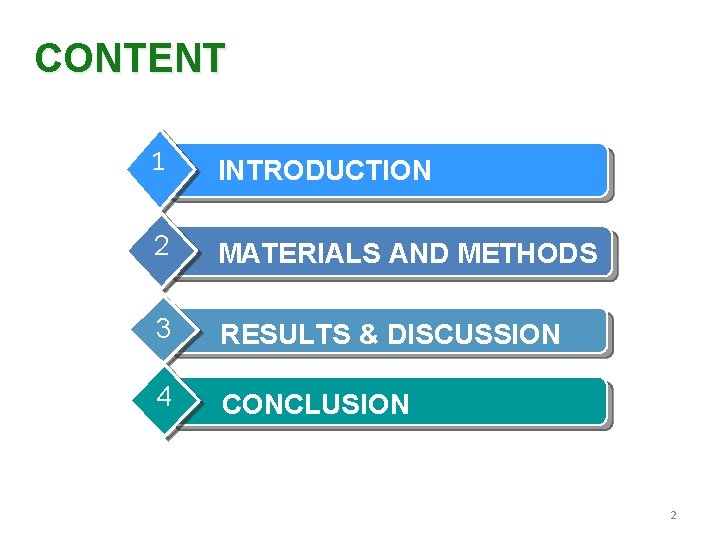 CONTENT

1 INTRODUCTION

2 MATERIALS AND METHODS

3 RESULTS & DISCUSSION

4 CONCLUSION

2